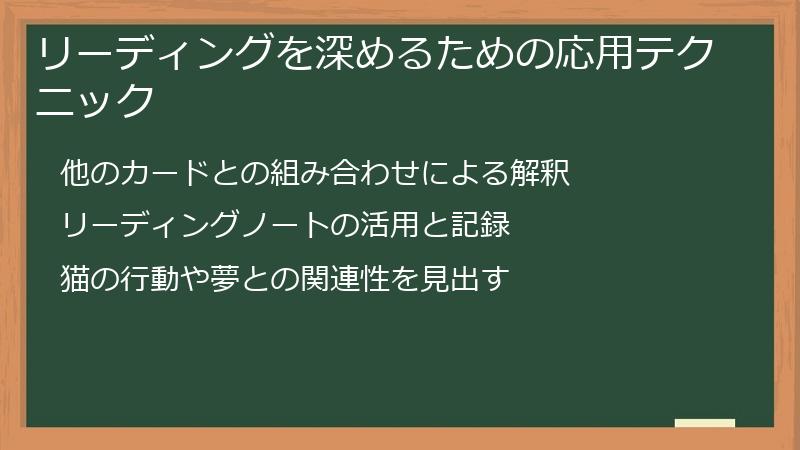 リーディングを深めるための応用テクニック

他のカードとの組み合わせによる解釈

リーディングノートの活用と記録

猫の行動や夢との関連性を見出す